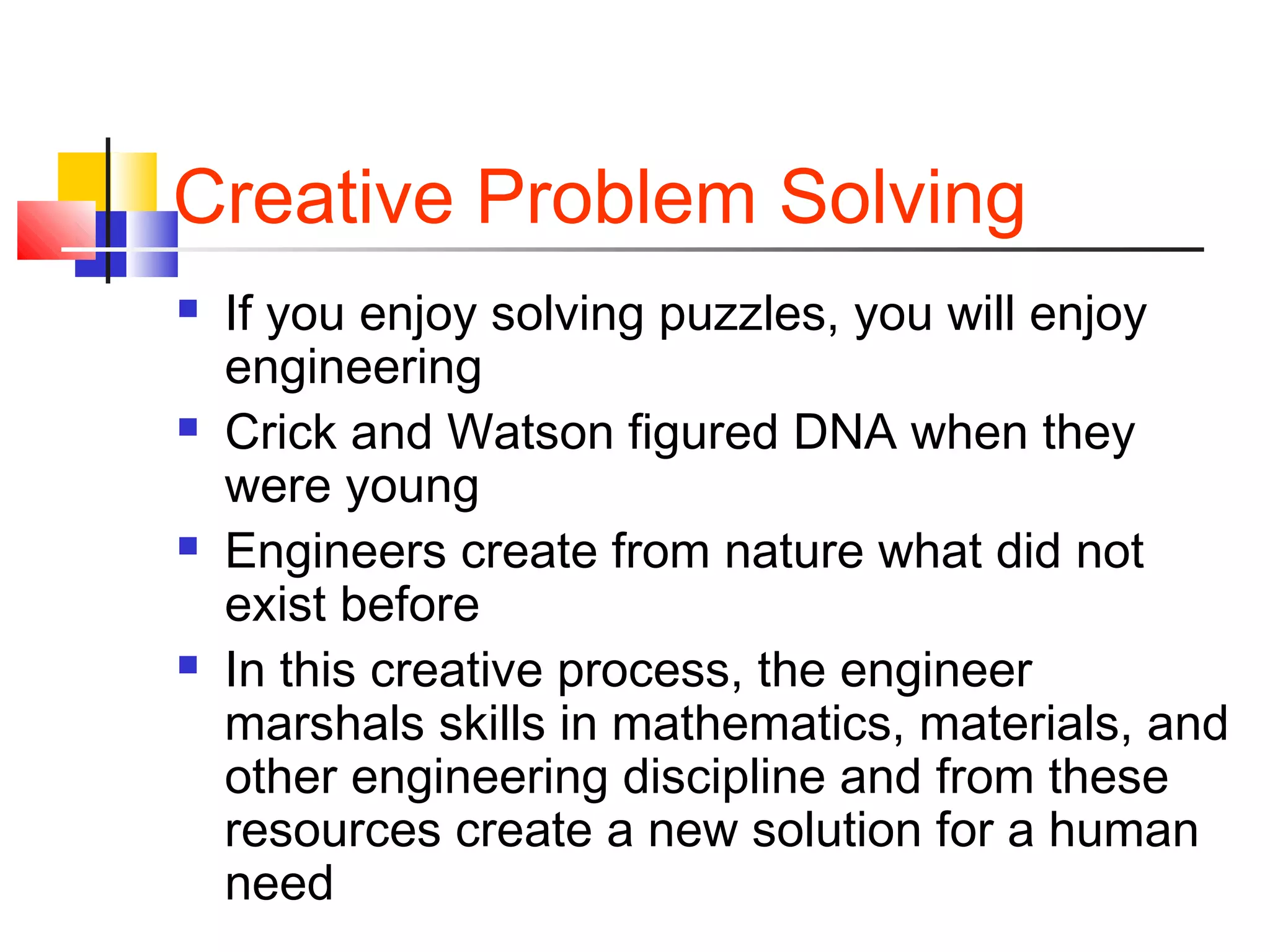 Creative Problem Solving

- If you enjoy solving puzzles, you will enjoy engineering
- Crick and Watson figured DNA when they were young
- Engineers create from nature what did not exist before
- In this creative process, the engineer marshals skills in mathematics, materials, and other engineering discipline and from these resources create a new solution for a human need